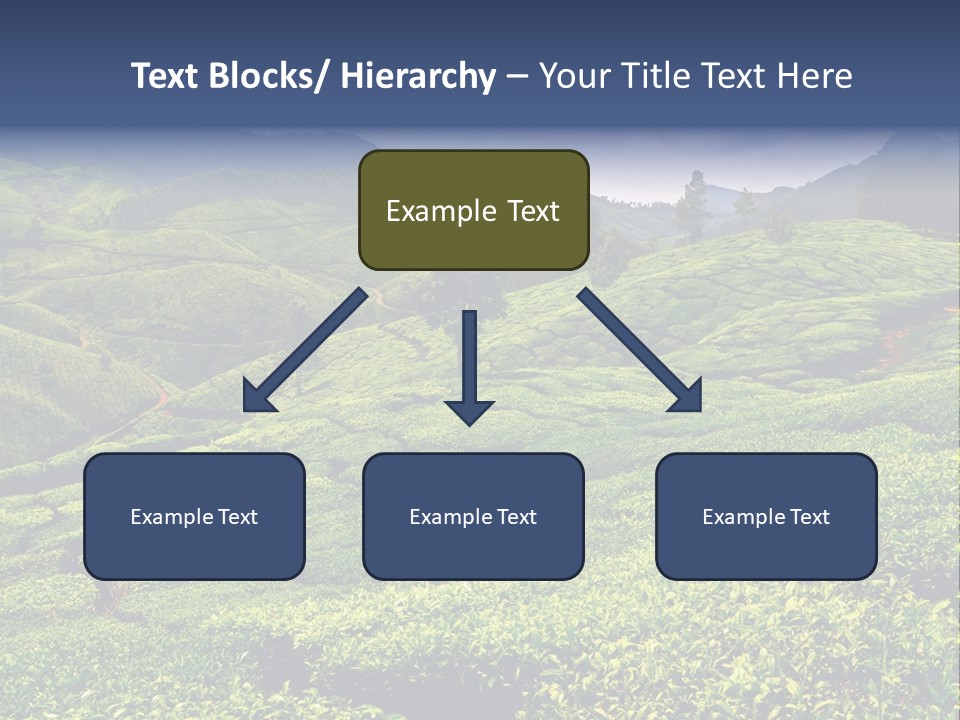 Text Blocks/ Hierarchy – Your Title Text Here

Example Text

Example Text

Example Text

Example Text